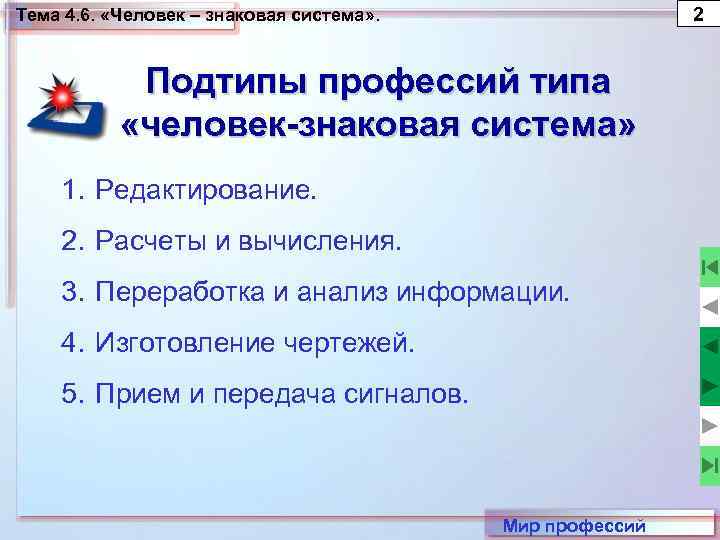 Тема 4.6. «Человек – знаковая система».

2

Подтипы профессий типа «человек-знаковая система»

1. Редактирование.

2. Расчеты и вычисления.

3. Переработка и анализ информации.

4. Изготовление чертежей.

5. Прием и передача сигналов.

Мир профессий